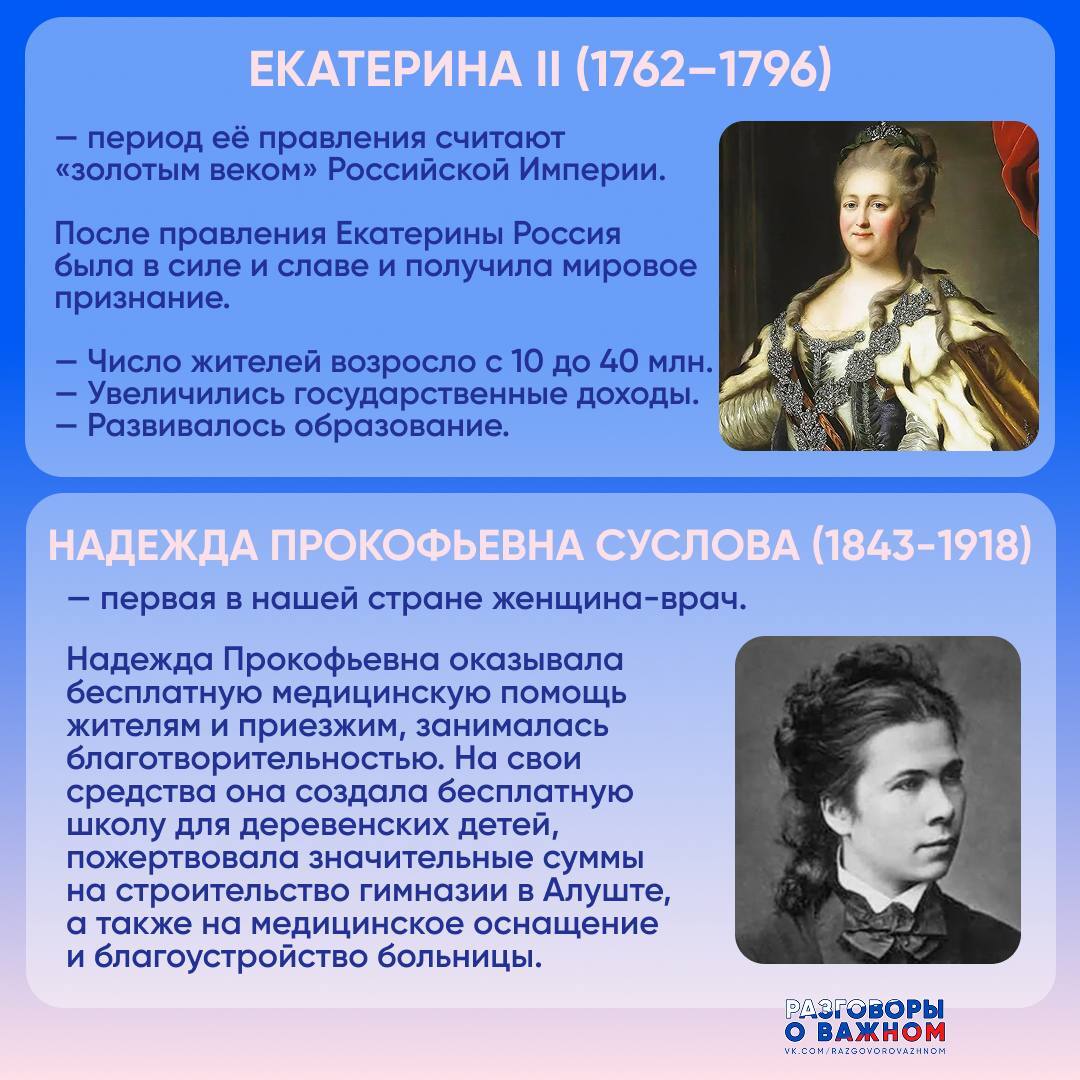 ЕКАТЕРИНА II (1762–1796)

— период её правления считают «золотым веком» Российской Империи.

После правления Екатерины Россия была в силе и славе и получила мировое признание.

— Число жителей возросло с 10 до 40 млн.
— Увеличились государственные доходы.
— Развивалось образование.

НАДЕЖДА ПРОКОФЬЕВНА СУСЛОВА (1843-1918)

— первая в нашей стране женщина-врач.

Надежда Прокофьевна оказывала бесплатную медицинскую помощь жителям и приезжим, занималась благотворительностью. На свои средства она создала бесплатную школу для деревенских детей, пожертвовала значительные суммы на строительство гимназии в Алуште, а также на медицинское оснащение и благоустройство больницы.

РАЗГОВОРЫ О ВАЖНОМ
VK.COM/RAZGOVOROVAZHNOM